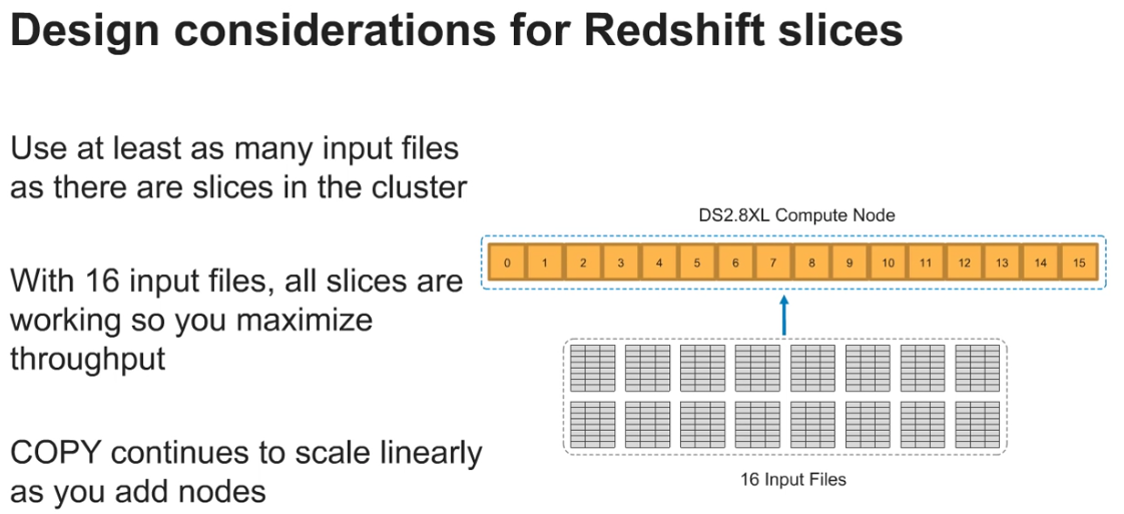 Design considerations for Redshift slices

Use at least as many input files as there are slices in the cluster

With 16 input files, all slices are working so you maximize throughput

COPY continues to scale linearly as you add nodes

DS2.8XL Compute Node

0 1 2 3 4 5 6 7 8 9 10 11 12 13 14 15

16 Input Files